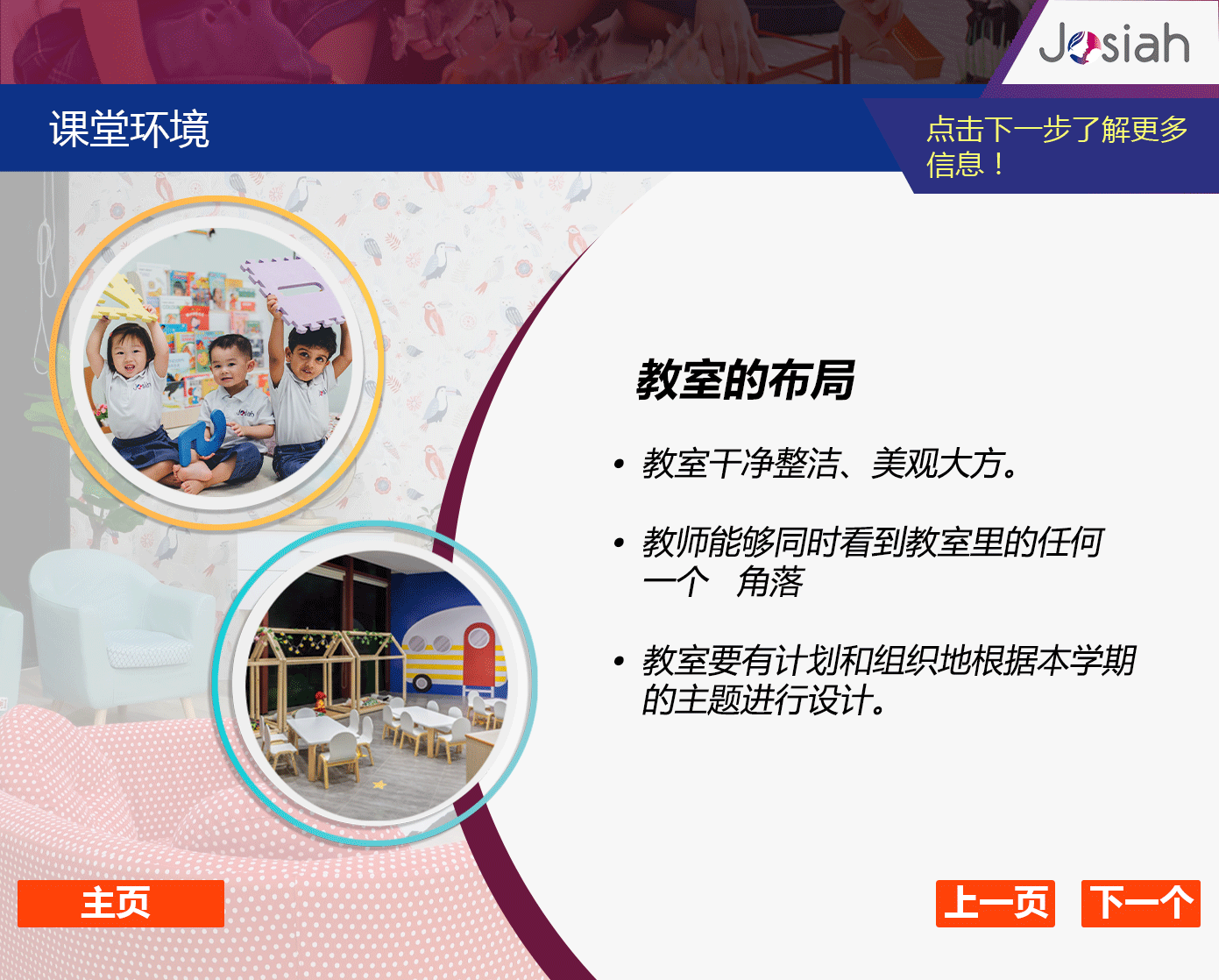 Josiah

课堂环境

点击下一步了解更多信息！

教室的布局

• 教室干净整洁、美观大方。

• 教师能够同时看到教室里的任何一个 角落

• 教室要有计划和组织地根据本学期的主题进行设计。

主页

上一页

下一个